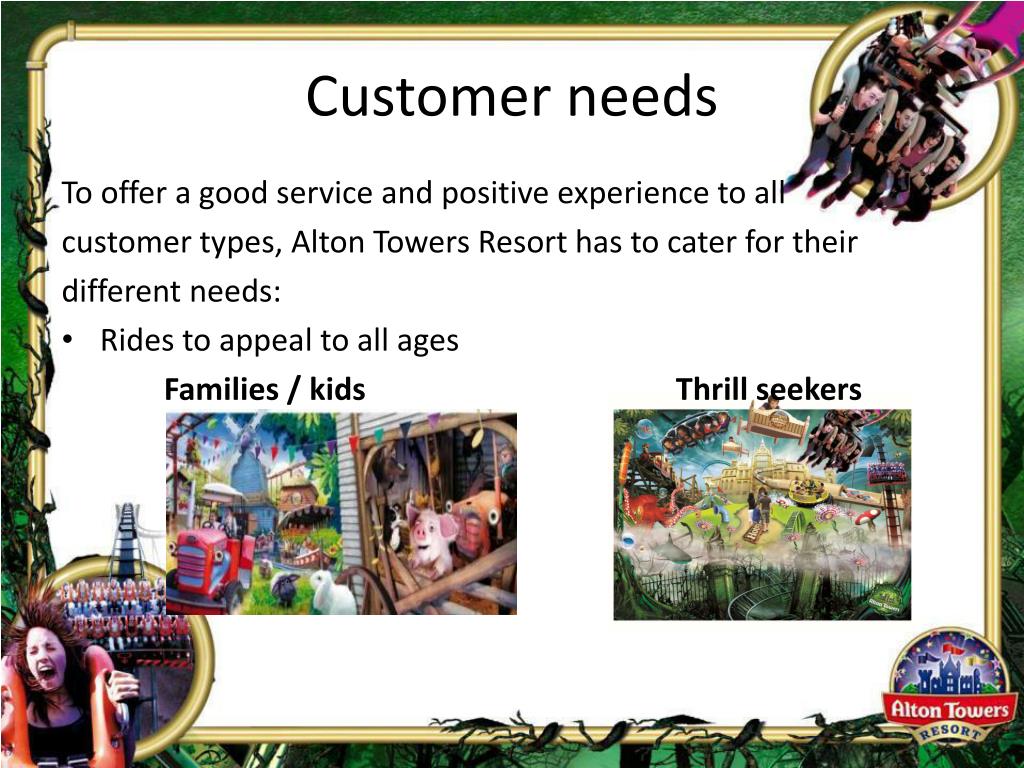 Customer needs

To offer a good service and positive experience to all customer types, Alton Towers Resort has to cater for their different needs:

• Rides to appeal to all ages

Families / kids

Thrill seekers

Alton Towers RESORT